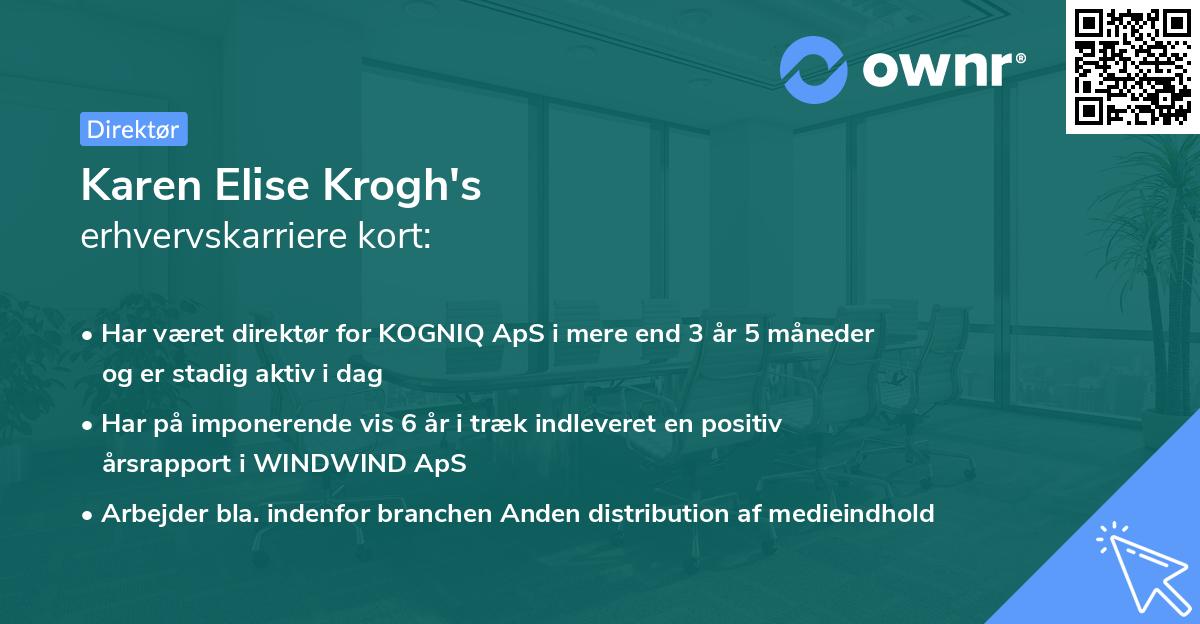 ownr®

Direktør

Karen Elise Krogh's
erhvervskarriere kort:

• Har været direktør for KOGNIQ ApS i mere end 3 år 5 måneder og er stadig aktiv i dag

• Har på imponerende vis 6 år i træk indleveret en positiv årsrapport i WINDWIND ApS

• Arbejder bla. indenfor branchen Anden distribution af medieindhold